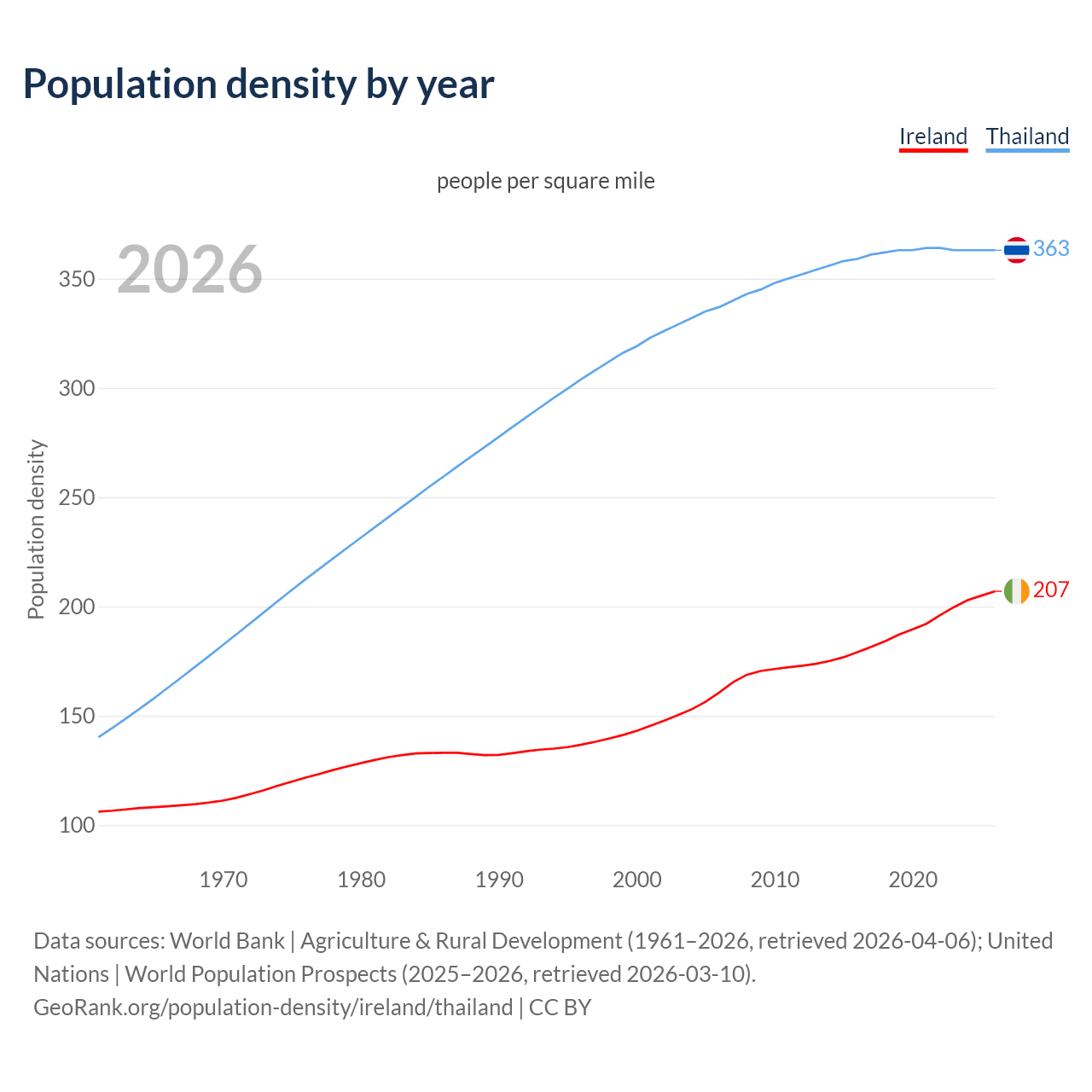 Population density by year

Ireland Thailand

people per square mile

2026

Population density

350
300
250
200
150
100

363
207

1970
1980
1990
2000
2010
2020

Data sources: World Bank | Agriculture & Rural Development (1961–2026, retrieved 2026-04-06); United Nations | World Population Prospects (2025–2026, retrieved 2026-03-10).
GeoRank.org/population-density/ireland/thailand | CC BY